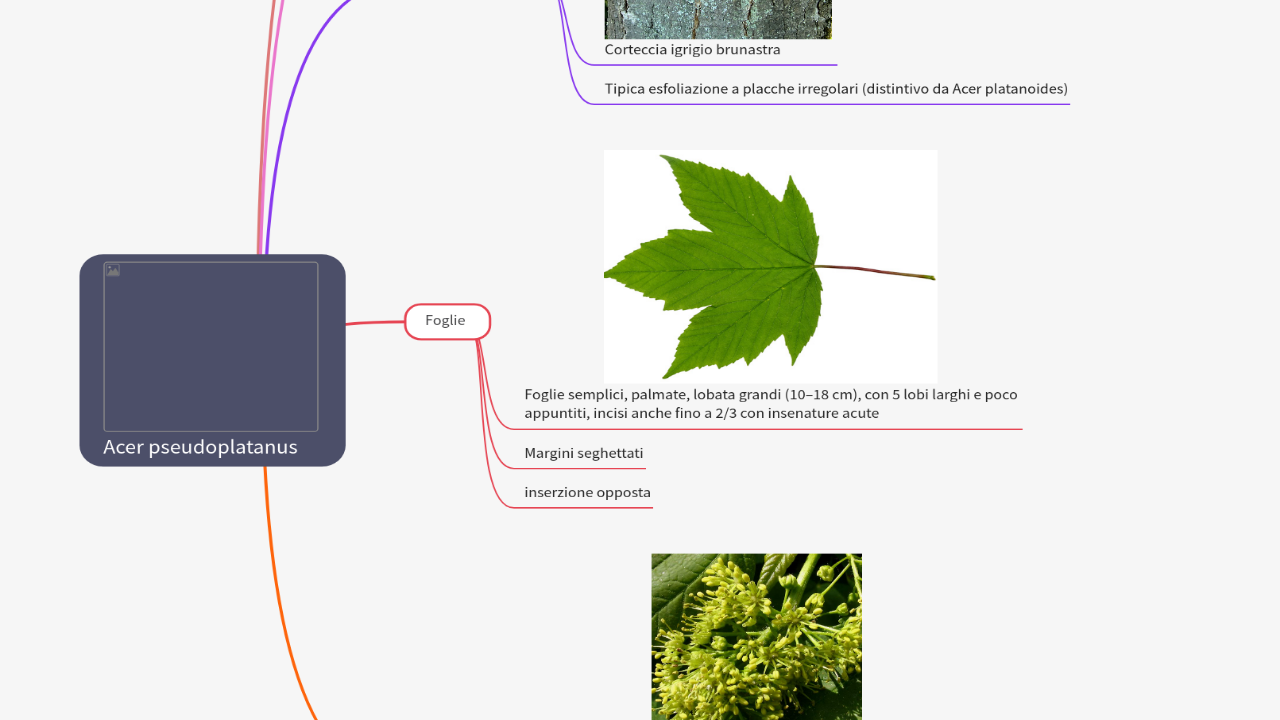 Corteccia igrigio brunastra

Tipica esfoliazione a placche irregolari (distintivo da Acer platanoides)

Acer pseudoplatanus

Foglie

Foglie semplici, palmate, lobata grandi (10–18 cm), con 5 lobi larghi e poco appuntiti, incisi anche fino a 2/3 con insenature acute

Margini seghettati

inserzione opposta